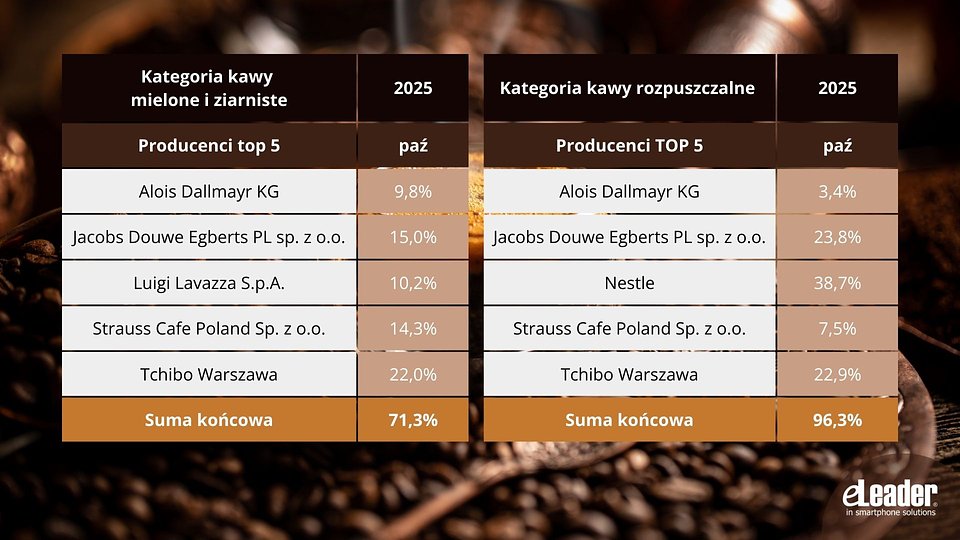 | Kategoria kawy mielone i ziarniste | 2025 |
|---|---|
| Producenci top 5 | paź |
| Alois Dallmayr KG | 9,8% |
| Jacobs Douwe Egberts PL sp. z o.o. | 15,0% |
| Luigi Lavazza S.p.A. | 10,2% |
| Strauss Cafe Poland Sp. z o.o. | 14,3% |
| Tchibo Warszawa | 22,0% |
| Suma końcowa | 71,3% |

| Kategoria kawy rozpuszczalne | 2025 |
|---|---|
| Producenci TOP 5 | paź |
| Alois Dallmayr KG | 3,4% |
| Jacobs Douwe Egberts PL sp. z o.o. | 23,8% |
| Nestle | 38,7% |
| Strauss Cafe Poland Sp. z o.o. | 7,5% |
| Tchibo Warszawa | 22,9% |
| Suma końcowa | 96,3% |

eLeader
in smartphone solutions